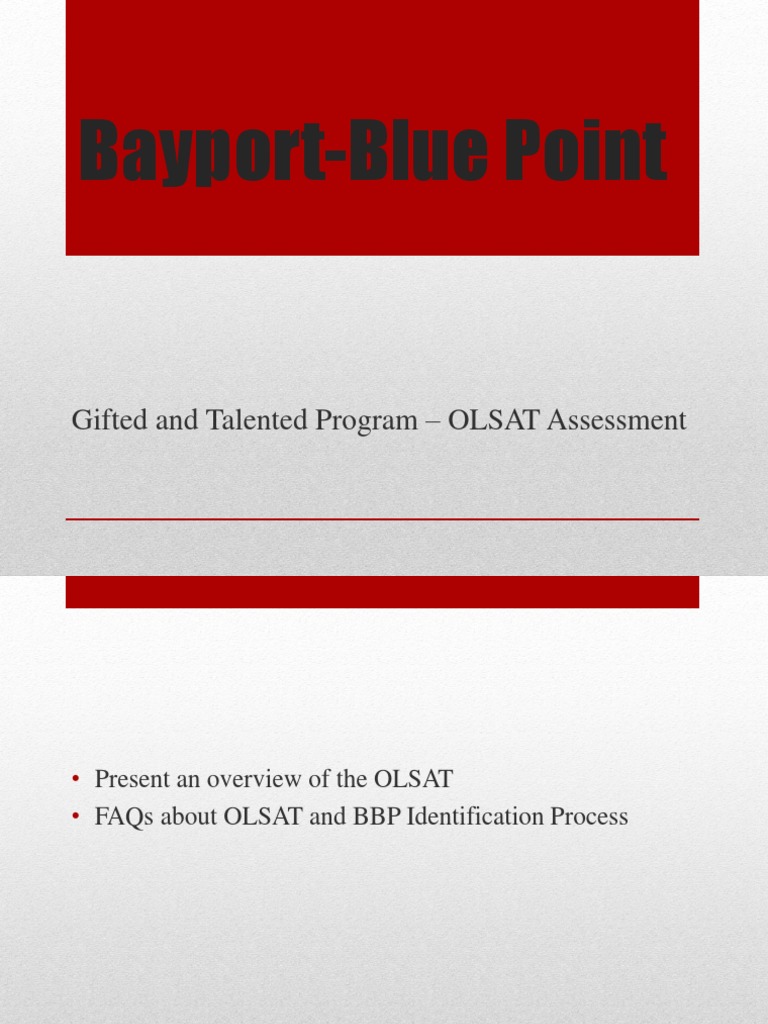 Bayport-Blue Point

Gifted and Talented Program – OLSAT Assessment

• Present an overview of the OLSAT
• FAQs about OLSAT and BBP Identification Process